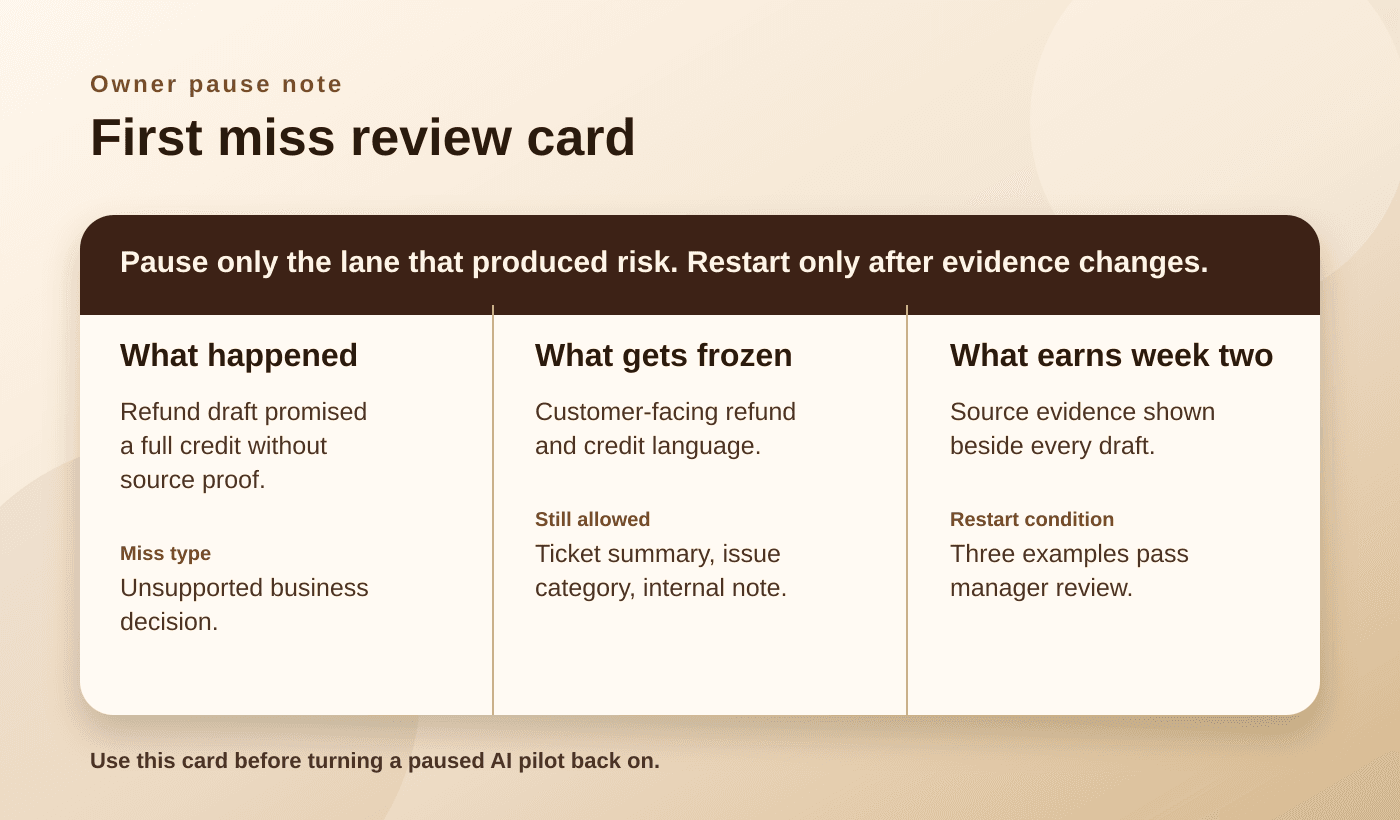 Owner pause note

First miss review card

Pause only the lane that produced risk. Restart only after evidence changes.

What happened

Refund draft promised a full credit without source proof.

Miss type

Unsupported business decision.

What gets frozen

Customer-facing refund and credit language.

Still allowed

Ticket summary, issue category, internal note.

What earns week two

Source evidence shown beside every draft.

Restart condition

Three examples pass manager review.

Use this card before turning a paused AI pilot back on.